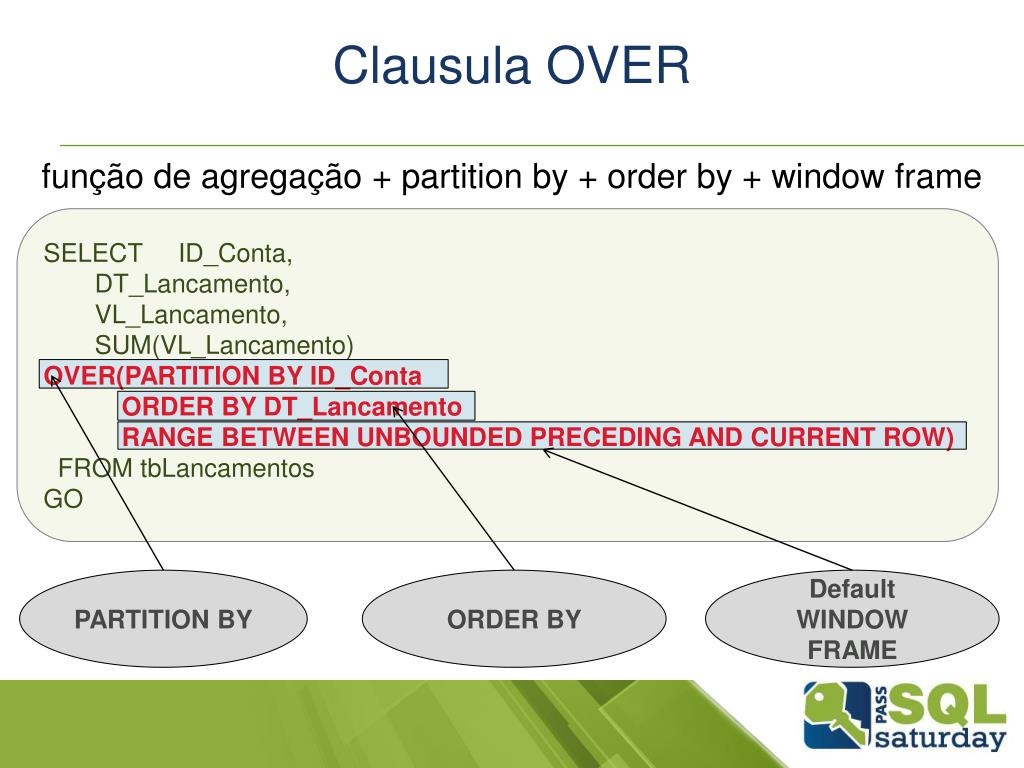 Clausula OVER

função de agregação + partition by + order by + window frame

SELECT ID_Conta,
DT_Lancamento,
VL_Lancamento,
SUM(VL_Lancamento)
OVER(PARTITION BY ID_Conta
ORDER BY DT_Lancamento
RANGE BETWEEN UNBOUNDED PRECEDING AND CURRENT ROW)
FROM tbLancamentos
GO

PARTITION BY

ORDER BY

Default WINDOW FRAME

PASS SQL saturday